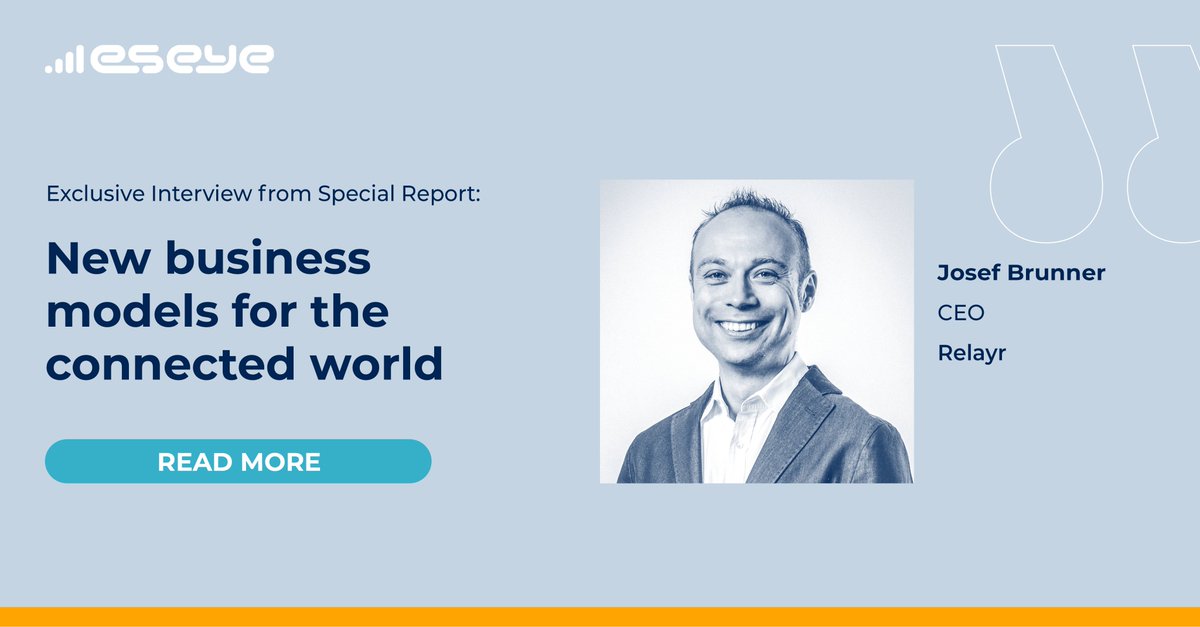 eseye

Exclusive Interview from Special Report:

New business models for the connected world

READ MORE

Josef Brunner

CEO

Relayr